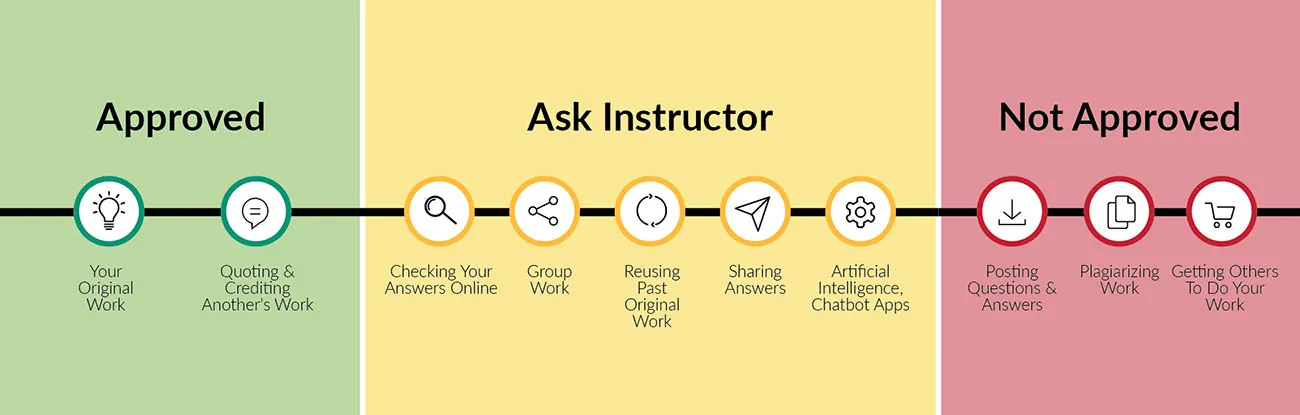 Approved

Your Original Work

Quoting & Crediting Another's Work

Ask Instructor

Checking Your Answers Online

Group Work

Reusing Past Original Work

Sharing Answers

Artificial Intelligence, Chatbot Apps

Not Approved

Posting Questions & Answers

Plagiarizing Work

Getting Others To Do Your Work